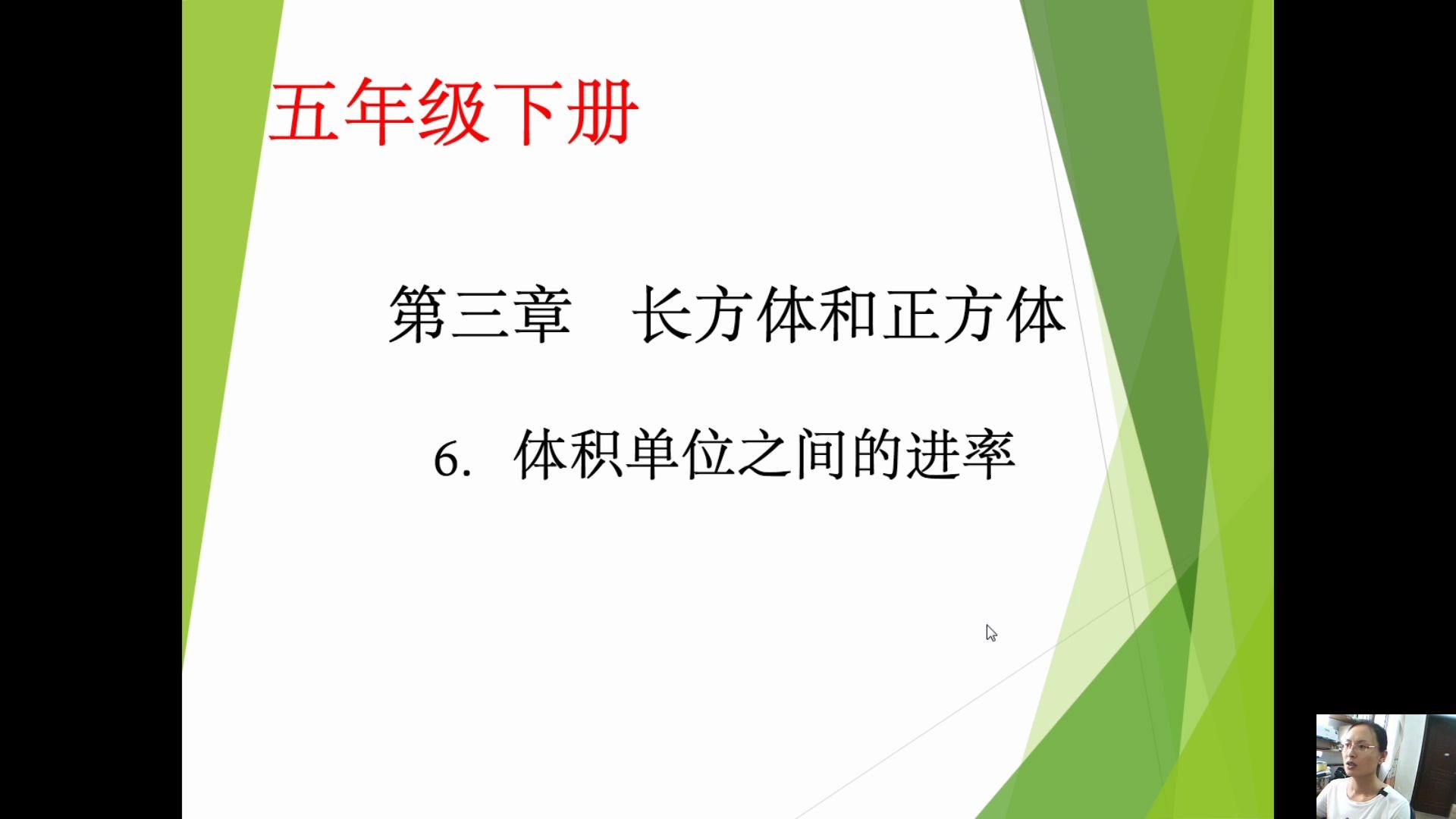 五年级下册

第三章　长方体和正方体

6.  体积单位之间的进率